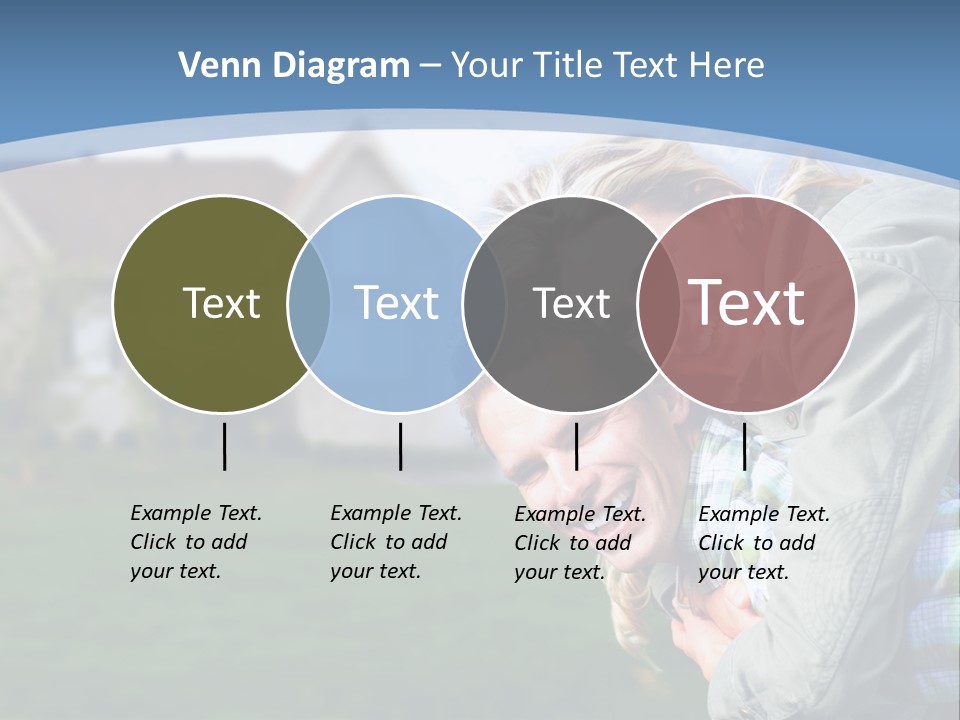 Venn Diagram – Your Title Text Here

Text

Text

Text

Text

Example Text. Click to add your text.

Example Text. Click to add your text.

Example Text. Click to add your text.

Example Text. Click to add your text.